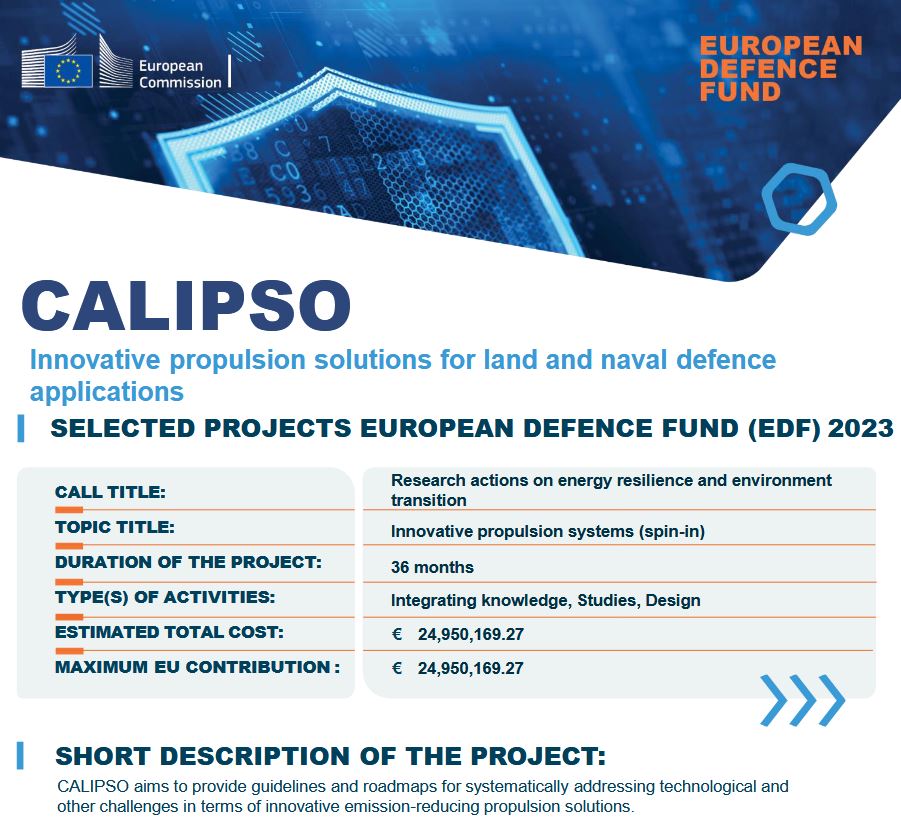 European Commission

EUROPEAN DEFENCE FUND

CALIPSO

Innovative propulsion solutions for land and naval defence applications

SELECTED PROJECTS EUROPEAN DEFENCE FUND (EDF) 2023

| | |
|---|---|
| CALL TITLE: | Research actions on energy resilience and environment transition |
| TOPIC TITLE: | Innovative propulsion systems (spin-in) |
| DURATION OF THE PROJECT: | 36 months |
| TYPE(S) OF ACTIVITIES: | Integrating knowledge, Studies, Design |
| ESTIMATED TOTAL COST: | € 24,950,169.27 |
| MAXIMUM EU CONTRIBUTION : | € 24,950,169.27 |

SHORT DESCRIPTION OF THE PROJECT:

CALIPSO aims to provide guidelines and roadmaps for systematically addressing technological and other challenges in terms of innovative emission-reducing propulsion solutions.